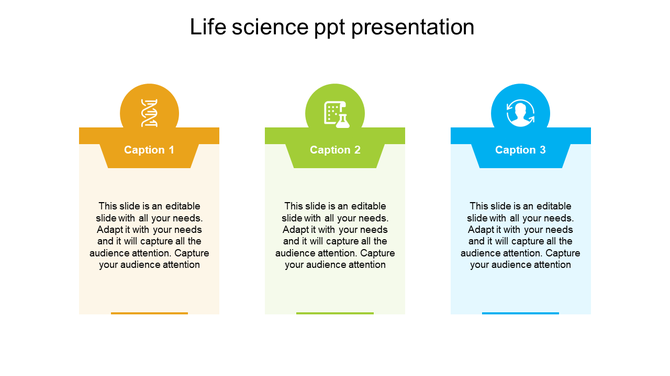 Life science ppt presentation

Caption 1

This slide is an editable slide with all your needs. Adapt it with your needs and it will capture all the audience attention. Capture your audience attention

Caption 2

This slide is an editable slide with all your needs. Adapt it with your needs and it will capture all the audience attention. Capture your audience attention

Caption 3

This slide is an editable slide with all your needs. Adapt it with your needs and it will capture all the audience attention. Capture your audience attention